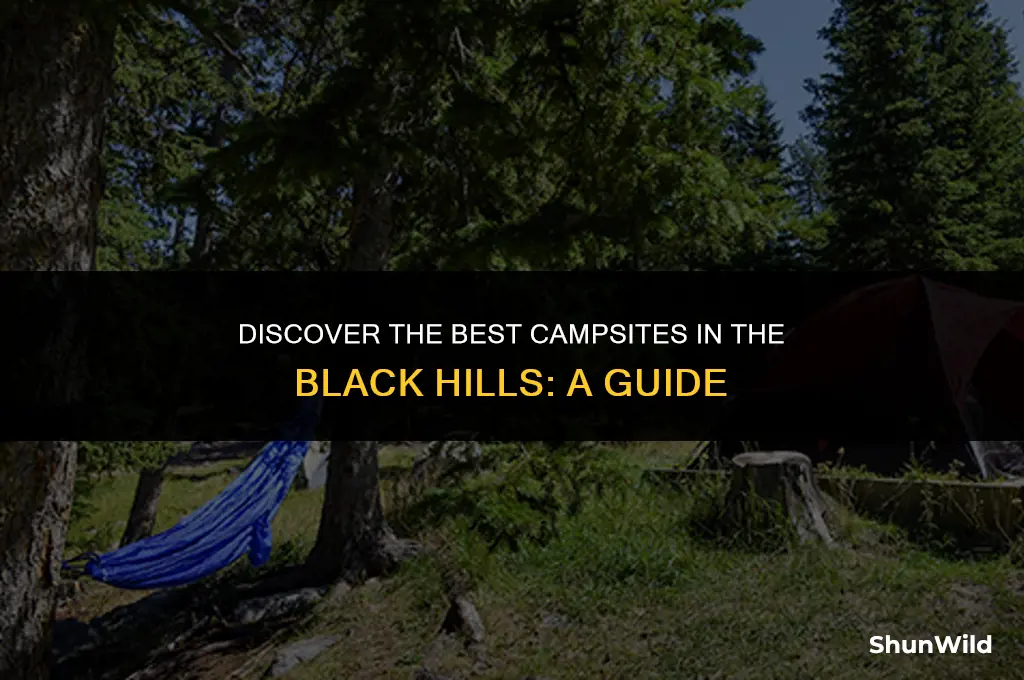 DISCOVER THE BEST CAMPSITES IN THE BLACK HILLS: A GUIDE

ShunWild